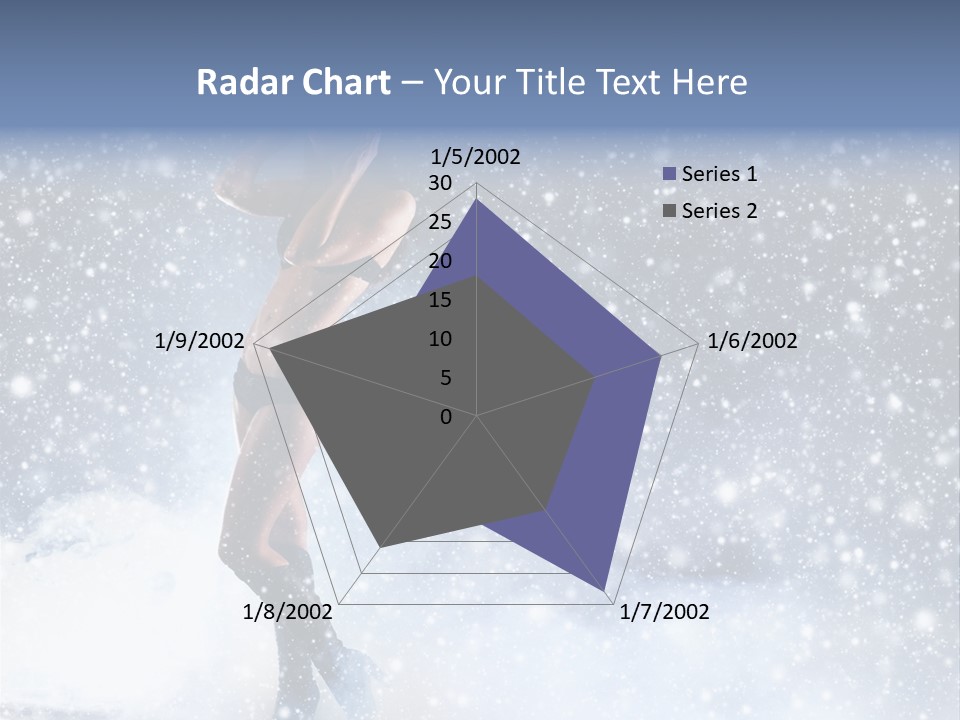 Radar Chart – Your Title Text Here

1/5/2002
30
25
20
15
10
5
0
1/6/2002
1/7/2002
1/8/2002
1/9/2002

Series 1
Series 2